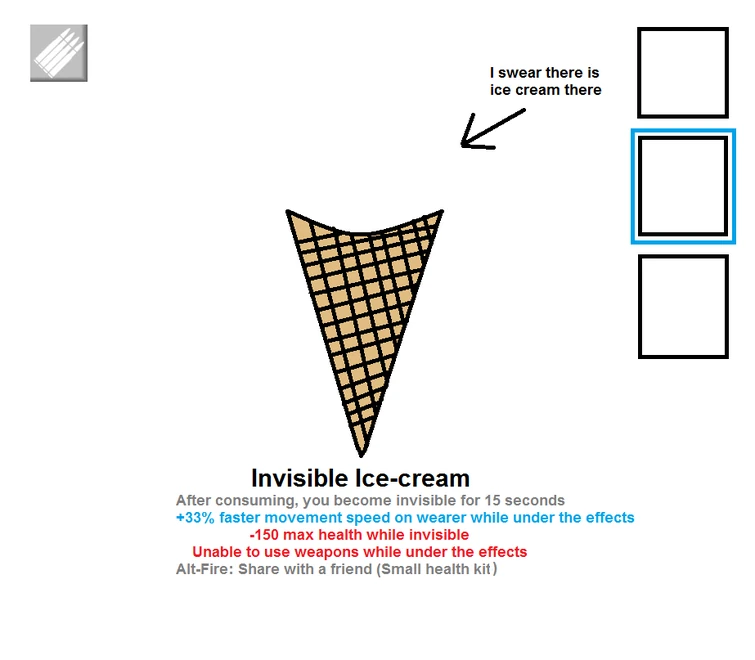 I swear there is ice cream there

Invisible Ice-cream

After consuming, you become invisible for 15 seconds
+33% faster movement speed on wearer while under the effects
-150 max health while invisible
Unable to use weapons while under the effects
Alt-Fire: Share with a friend (Small health kit)